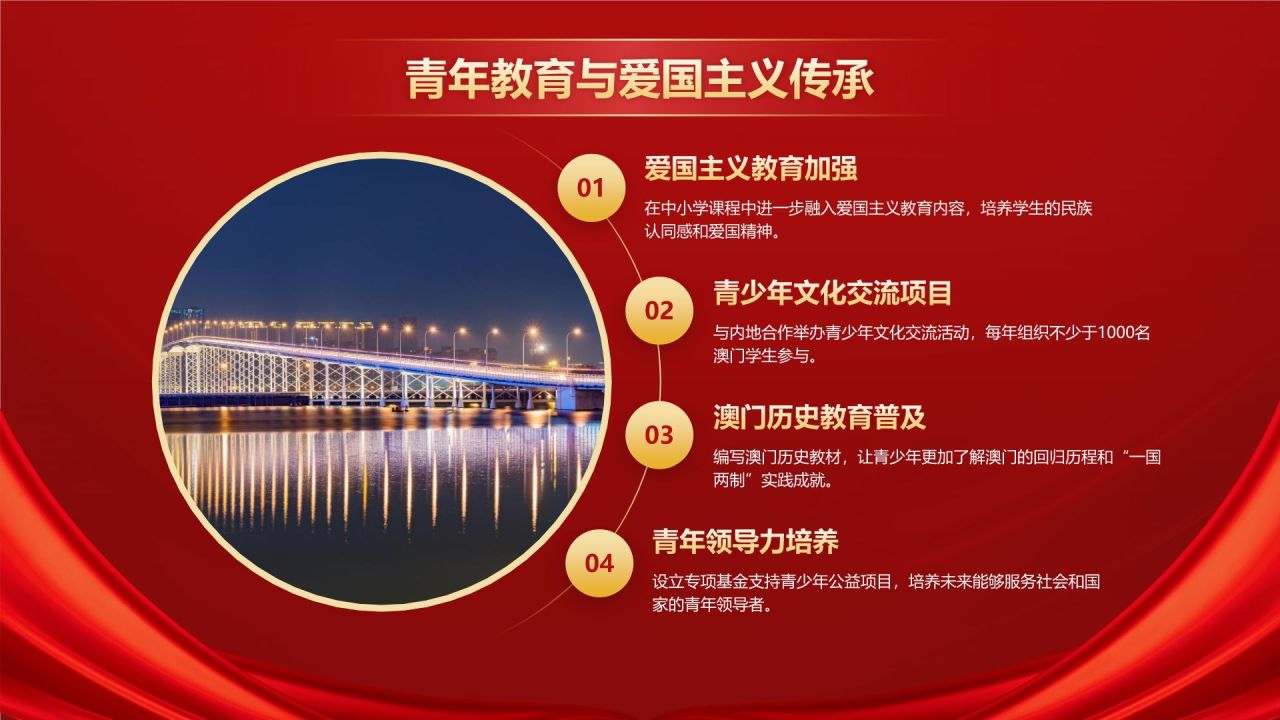 青年教育与爱国主义传承

01
爱国主义教育加强
在中小学课程中进一步融入爱国主义教育内容，培养学生的民族认同感和爱国精神。

02
青少年文化交流项目
与内地合作举办青少年文化交流活动，每年组织不少于1000名澳门学生参与。

03
澳门历史教育普及
编写澳门历史教材，让青少年更加了解澳门的回归历程和“一国两制”实践成就。

04
青年领导力培养
设立专项基金支持青少年公益项目，培养未来能够服务社会和国家的青年领导者。